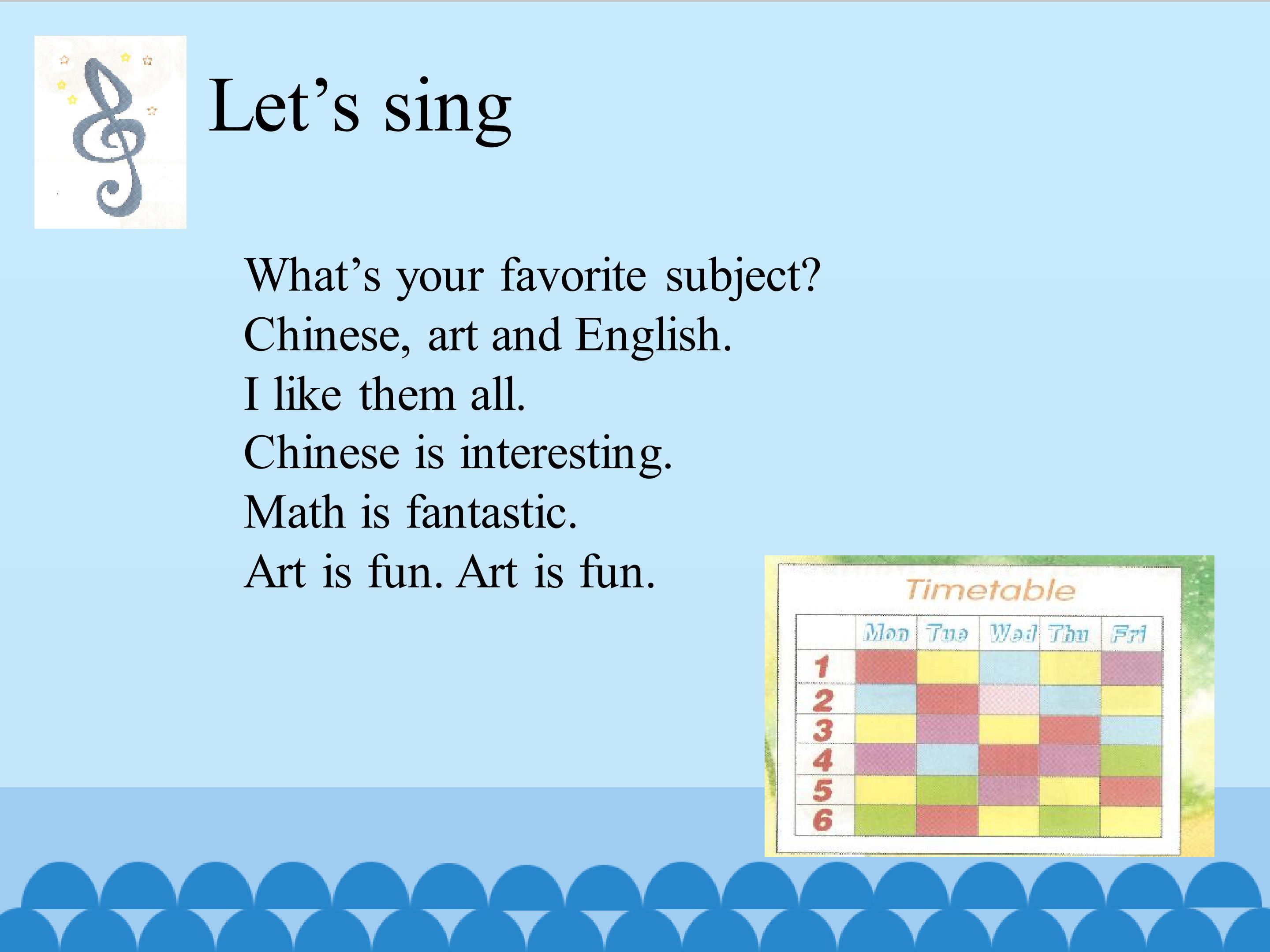 Let's sing

What's your favorite subject?
Chinese, art and English.
I like them all.
Chinese is interesting.
Math is fantastic.
Art is fun. Art is fun.

Timetable

|  | Mon | Tue | Wed | Thu | Fri |
|---|---|---|---|---|---|
| 1 |  |  |  |  |  |
| 2 |  |  |  |  |  |
| 3 |  |  |  |  |  |
| 4 |  |  |  |  |  |
| 5 |  |  |  |  |  |
| 6 |  |  |  |  |  |